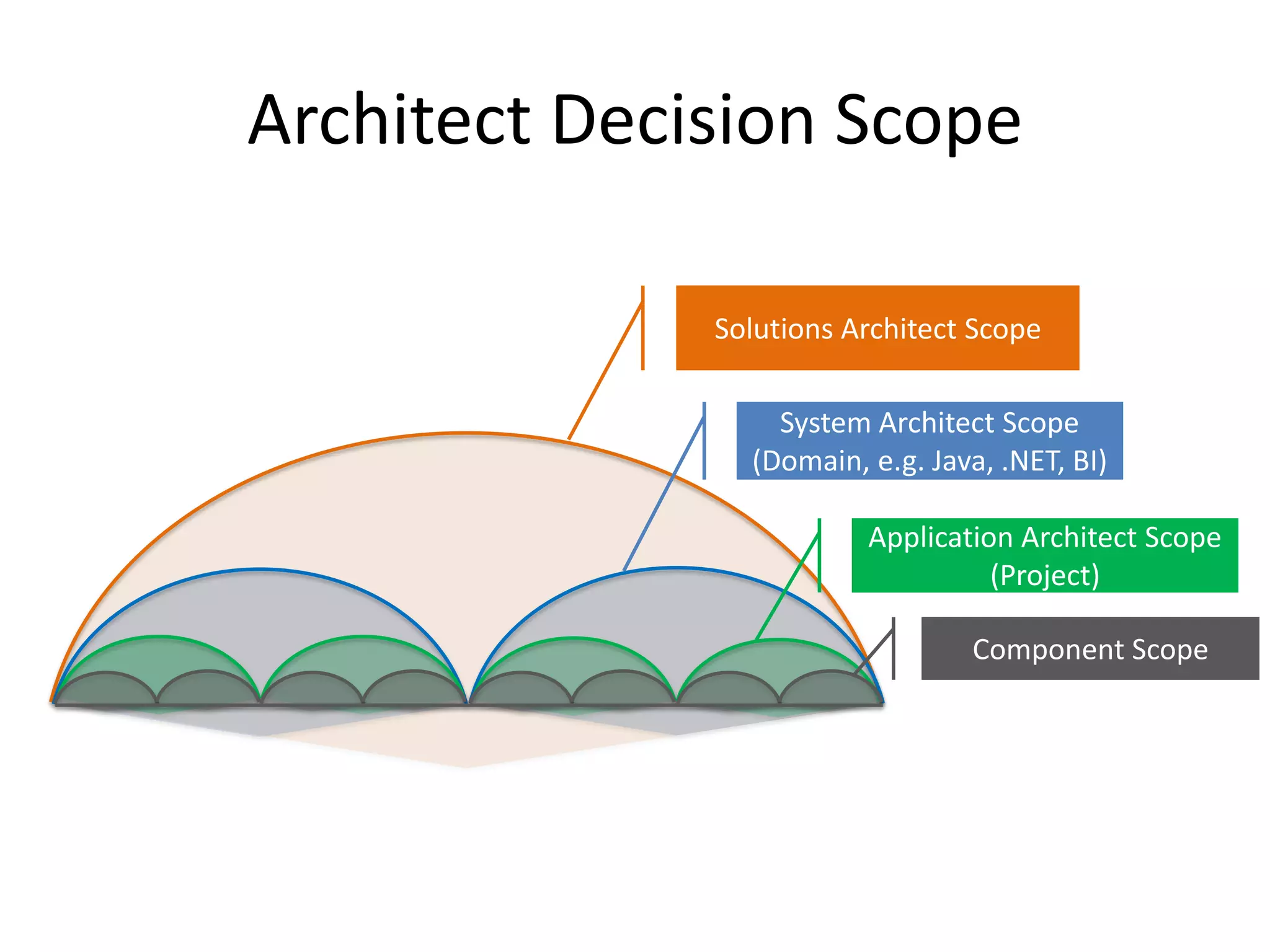 Architect Decision Scope

Solutions Architect Scope

System Architect Scope
(Domain, e.g. Java, .NET, BI)

Application Architect Scope
(Project)

Component Scope